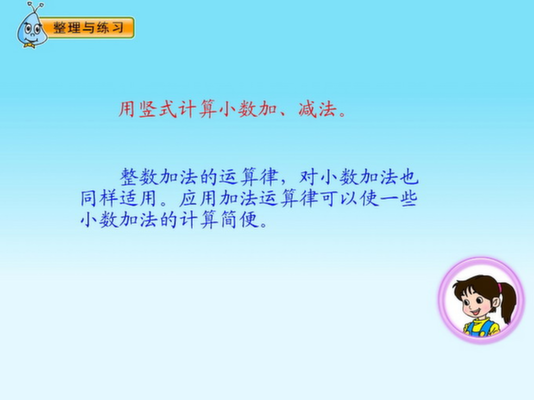 整理与练习

用竖式计算小数加、减法。

整数加法的运算律，对小数加法也同样适用。应用加法运算律可以使一些小数加法的计算简便。